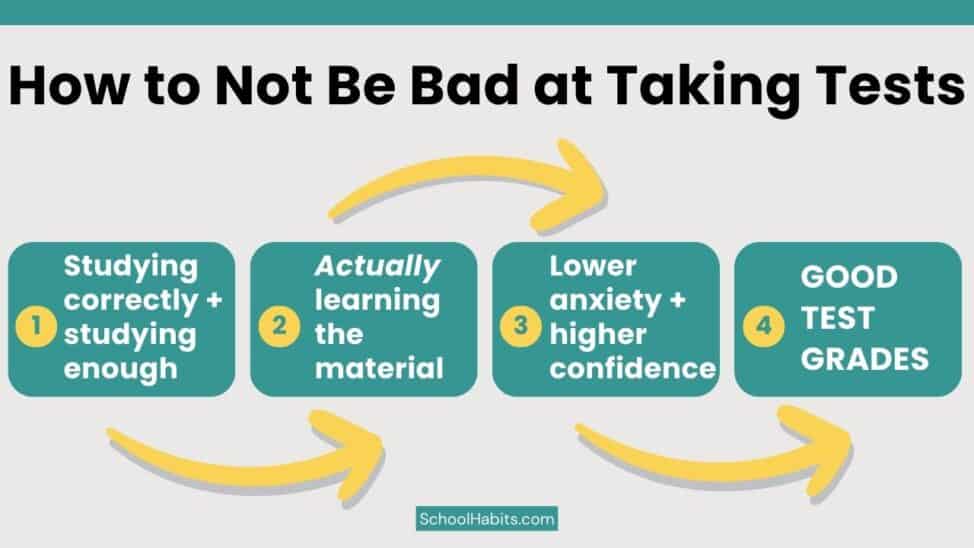 How to Not Be Bad at Taking Tests

1 Studying correctly + studying enough

2 Actually learning the material

3 Lower anxiety + higher confidence

4 GOOD TEST GRADES

SchoolHabits.com